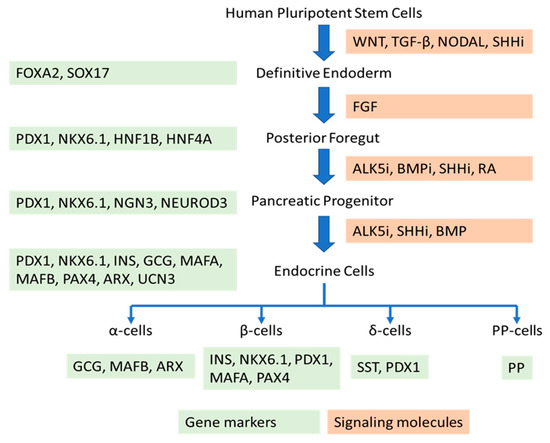 Human Pluripotent Stem Cells

WNT, TGF-β, NODAL, SHHi

FOXA2, SOX17

Definitive Endoderm

FGF

PDX1, NKX6.1, HNF1B, HNF4A

Posterior Foregut

ALK5i, BMPi, SHHi, RA

PDX1, NKX6.1, NGN3, NEUROD3

Pancreatic Progenitor

ALK5i, SHHi, BMP

PDX1, NKX6.1, INS, GCG, MAFA, MAFB, PAX4, ARX, UCN3

Endocrine Cells

α-cells

β-cells

δ-cells

PP-cells

GCG, MAFB, ARX

INS, NKX6.1, PDX1, MAFA, PAX4

SST, PDX1

PP

Gene markers

Signaling molecules